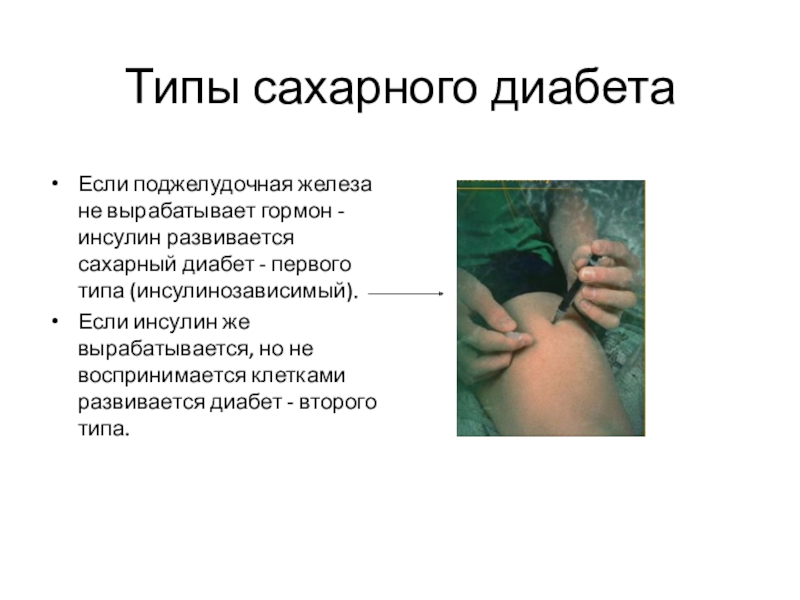 Типы сахарного диабета

• Если поджелудочная железа не вырабатывает гормон - инсулин развивается сахарный диабет - первого типа (инсулинозависимый).

• Если инсулин же вырабатывается, но не воспринимается клетками развивается диабет - второго типа.